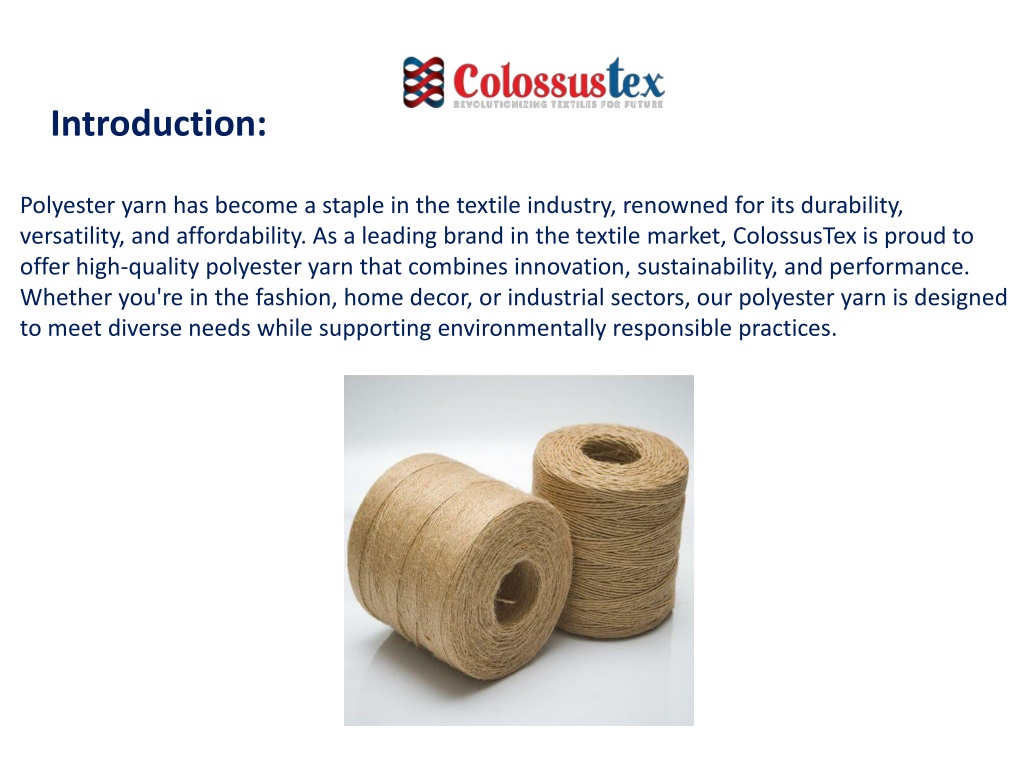 Colossustex
REVOLUTIONIZING TEXTILES FOR FUTURE

Introduction:

Polyester yarn has become a staple in the textile industry, renowned for its durability, versatility, and affordability. As a leading brand in the textile market, ColossusTex is proud to offer high-quality polyester yarn that combines innovation, sustainability, and performance. Whether you're in the fashion, home decor, or industrial sectors, our polyester yarn is designed to meet diverse needs while supporting environmentally responsible practices.